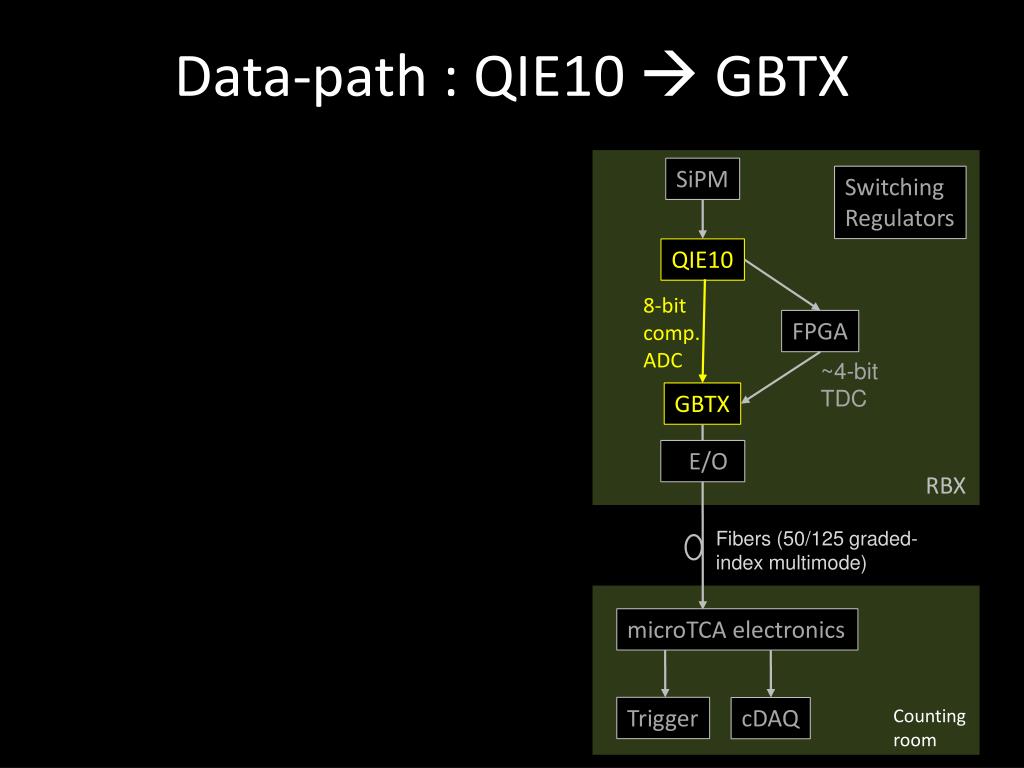 Data-path : QIE10 → GBTX

SiPM

Switching Regulators

QIE10

8-bit comp. ADC

FPGA

~4-bit TDC

GBTX

E/O

RBX

Fibers (50/125 graded-index multimode)

microTCA electronics

Trigger

cDAQ

Counting room